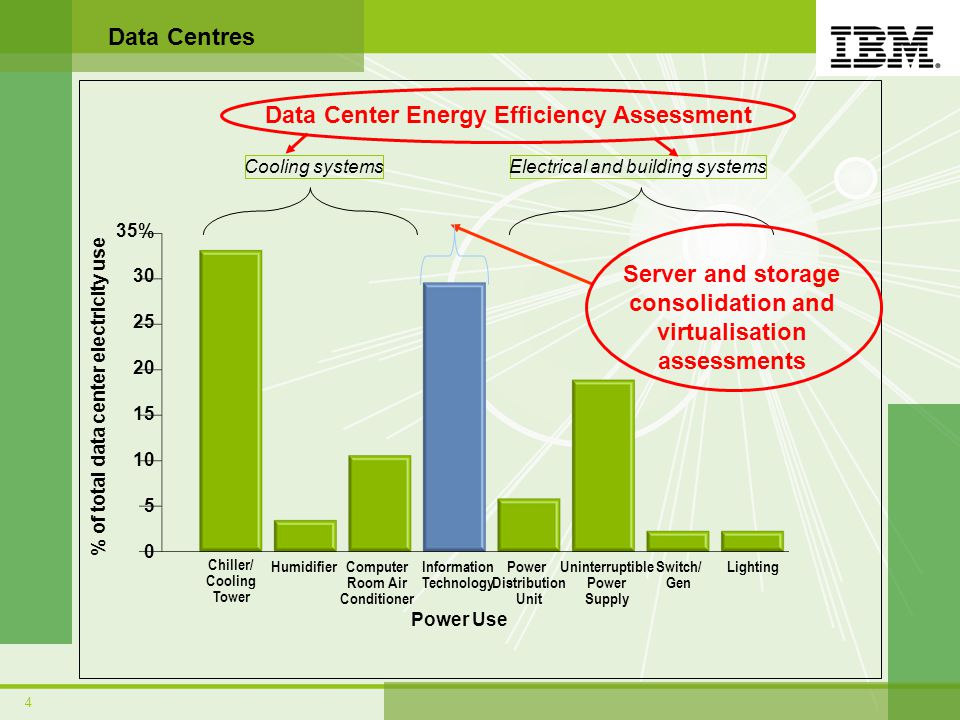 Data Centres

IBM

Data Center Energy Efficiency Assessment

Cooling systems

Electrical and building systems

Server and storage consolidation and virtualisation assessments

% of total data center electricity use

35%
30
25
20
15
10
5
0

Chiller/ Cooling Tower
Humidifier
Computer Room Air Conditioner
Information Technology
Power Distribution Unit
Uninterruptible Power Supply
Switch/ Gen
Lighting

Power Use

4